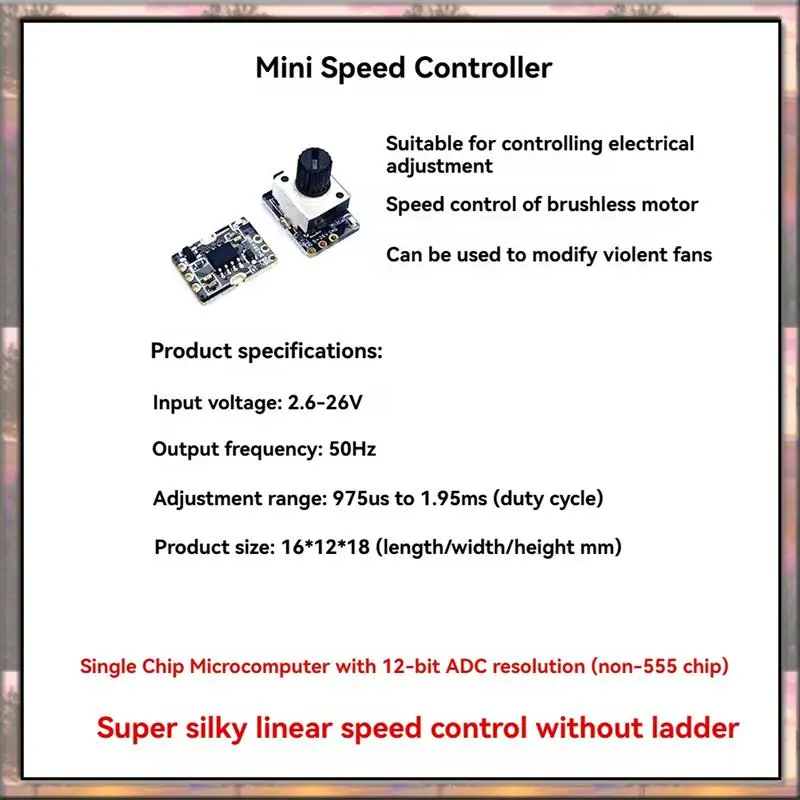 Mini Speed Controller

Suitable for controlling electrical adjustment

Speed control of brushless motor

Can be used to modify violent fans

Product specifications:

Input voltage: 2.6-26V

Output frequency: 50Hz

Adjustment range: 975us to 1.95ms (duty cycle)

Product size: 16*12*18 (length/width/height mm)

Single Chip Microcomputer with 12-bit ADC resolution (non-555 chip)

Super silky linear speed control without ladder